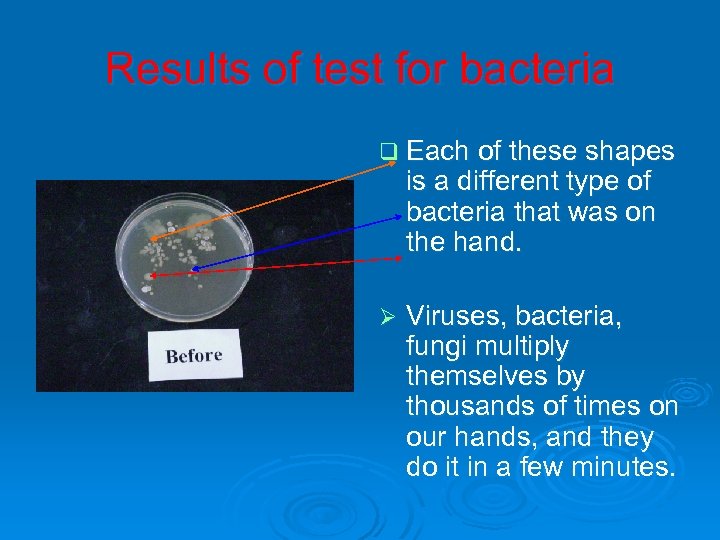 Results of test for bacteria

Before

❑ Each of these shapes is a different type of bacteria that was on the hand.

➢ Viruses, bacteria, fungi multiply themselves by thousands of times on our hands, and they do it in a few minutes.